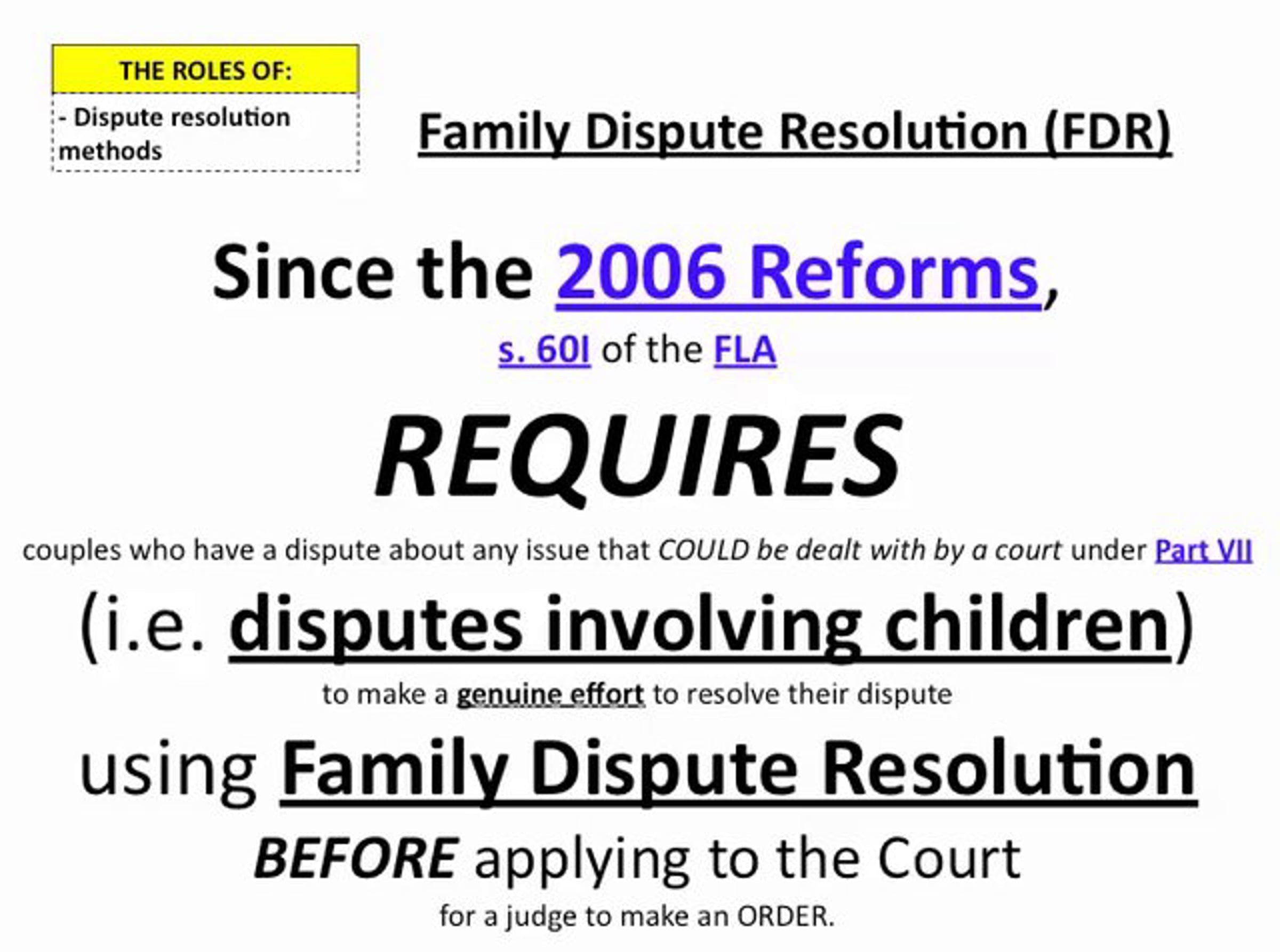 THE ROLES OF:
- Dispute resolution methods

Family Dispute Resolution (FDR)

Since the 2006 Reforms,

s. 60I of the FLA

REQUIRES

couples who have a dispute about any issue that COULD be dealt with by a court under Part VII

(i.e. disputes involving children)

to make a genuine effort to resolve their dispute

using Family Dispute Resolution

BEFORE applying to the Court

for a judge to make an ORDER.